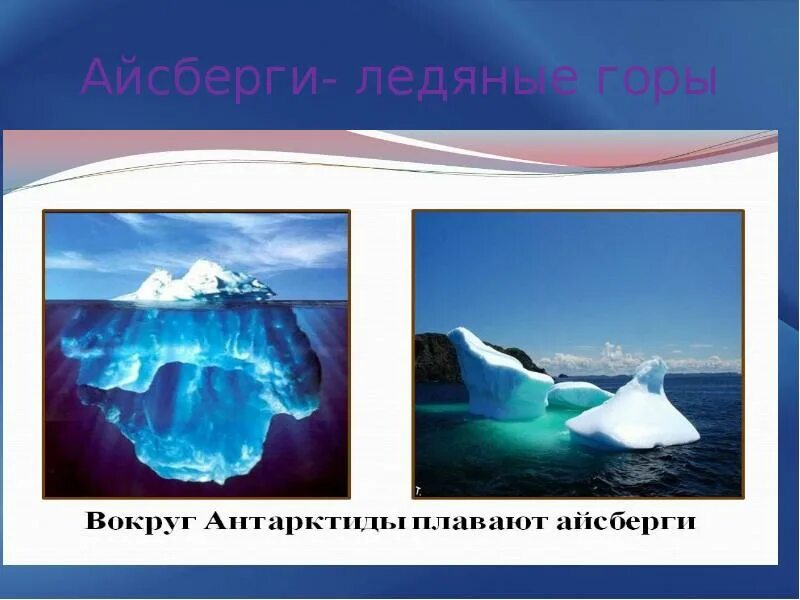 Айсберги- ледяные горы

Вокруг Антарктиды плавают айсберги